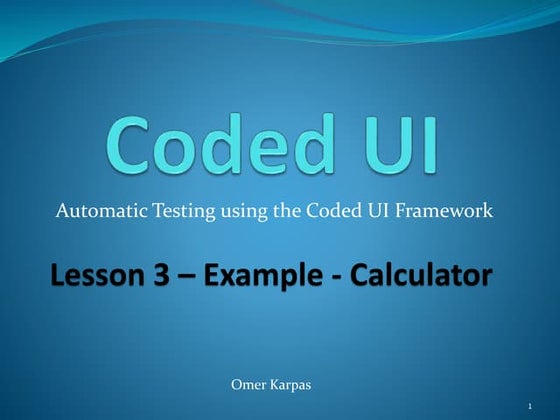 Coded UI

Automatic Testing using the Coded UI Framework

Lesson 3 – Example - Calculator

Omer Karpas

1